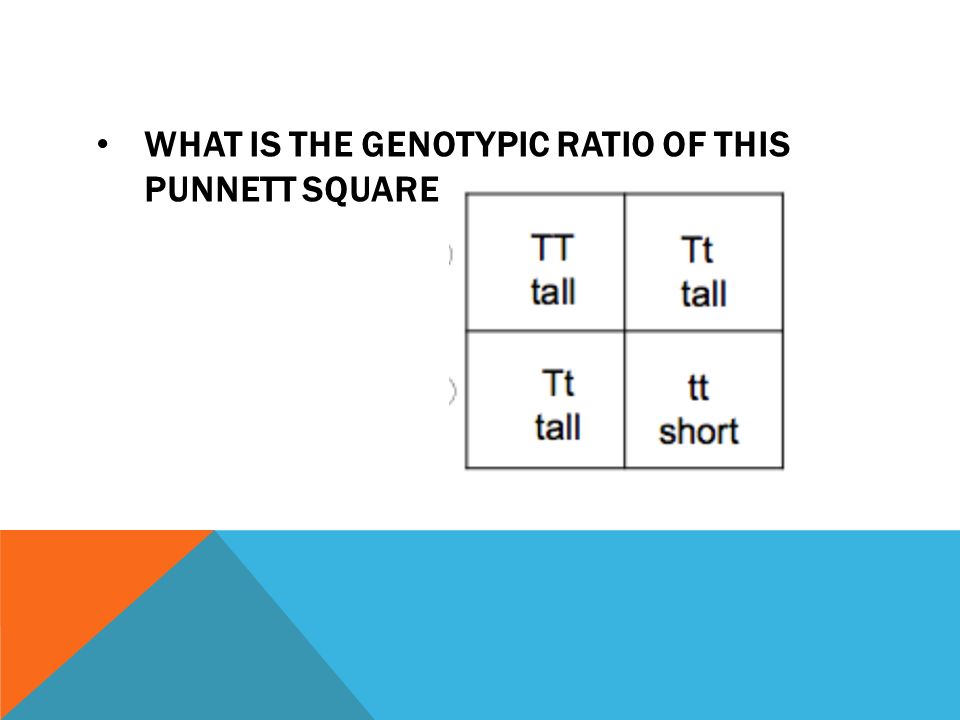 • WHAT IS THE GENOTYPIC RATIO OF THIS PUNNETT SQUARE

| TT tall | Tt tall |
|---|---|
| Tt tall | tt short |